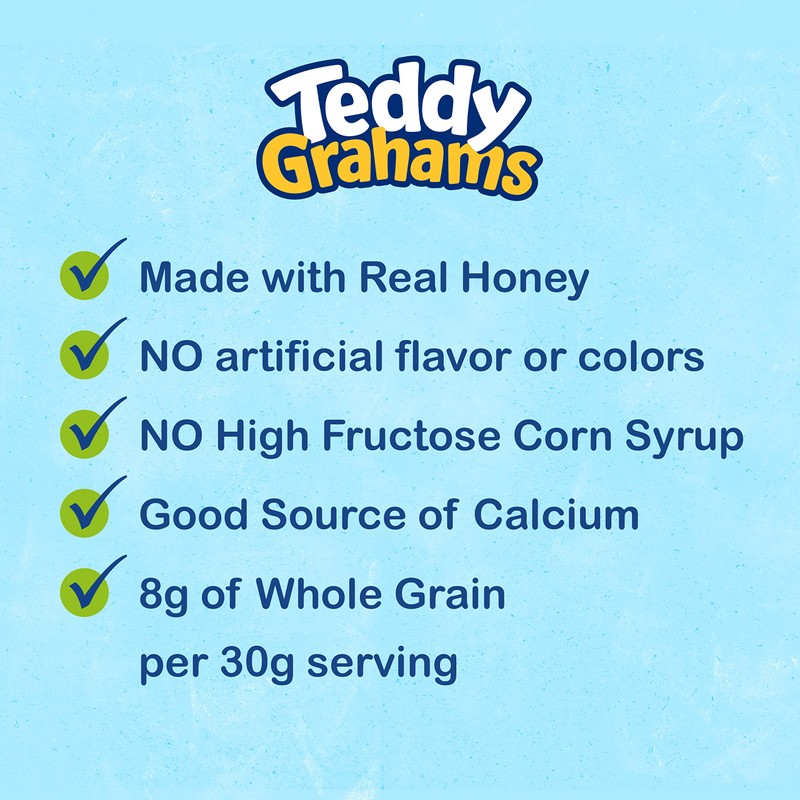 Teddy Grahams

Made with Real Honey

NO artificial flavor or colors

NO High Fructose Corn Syrup

Good Source of Calcium

8g of Whole Grain per 30g serving